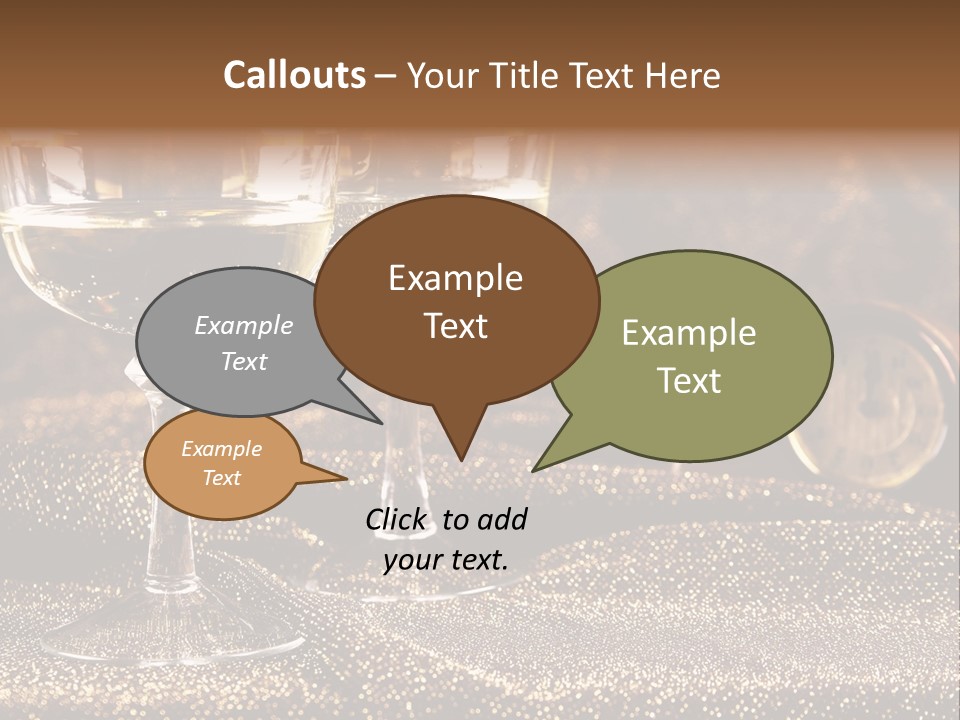 Callouts – Your Title Text Here

Example Text

Example Text

Example Text

Example Text

Click to add your text.